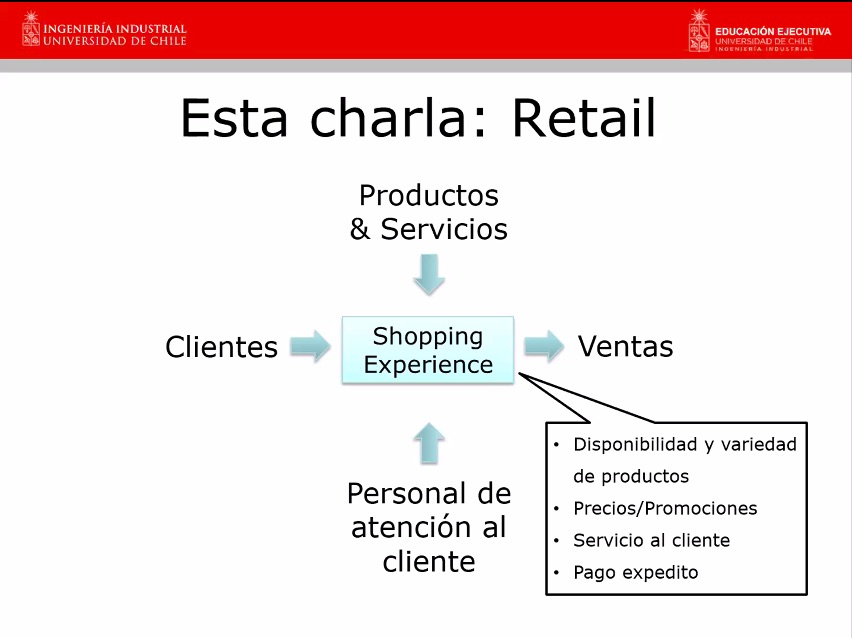 INGENIERÍA INDUSTRIAL
UNIVERSIDAD DE CHILE

EDUCACIÓN EJECUTIVA
UNIVERSIDAD DE CHILE
INGENIERÍA INDUSTRIAL

Esta charla: Retail

Productos & Servicios

Clientes

Shopping Experience

Ventas

Personal de atención al cliente

• Disponibilidad y variedad de productos
• Precios/Promociones
• Servicio al cliente
• Pago expedito